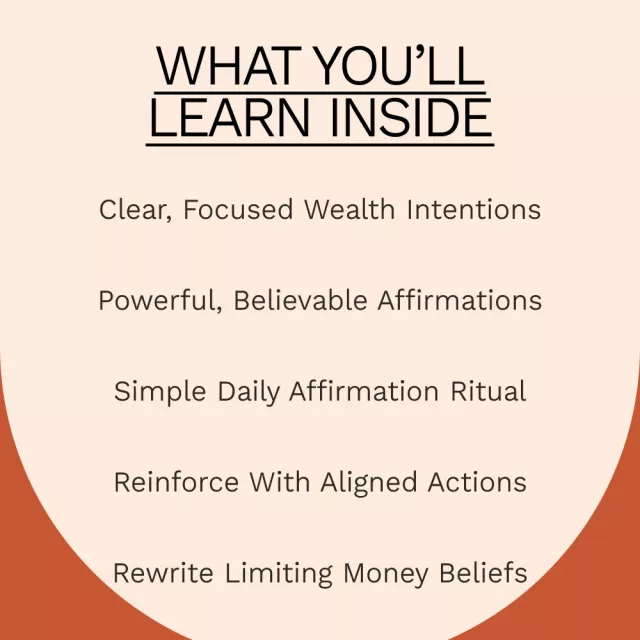 WHAT YOU'LL LEARN INSIDE

Clear, Focused Wealth Intentions

Powerful, Believable Affirmations

Simple Daily Affirmation Ritual

Reinforce With Aligned Actions

Rewrite Limiting Money Beliefs